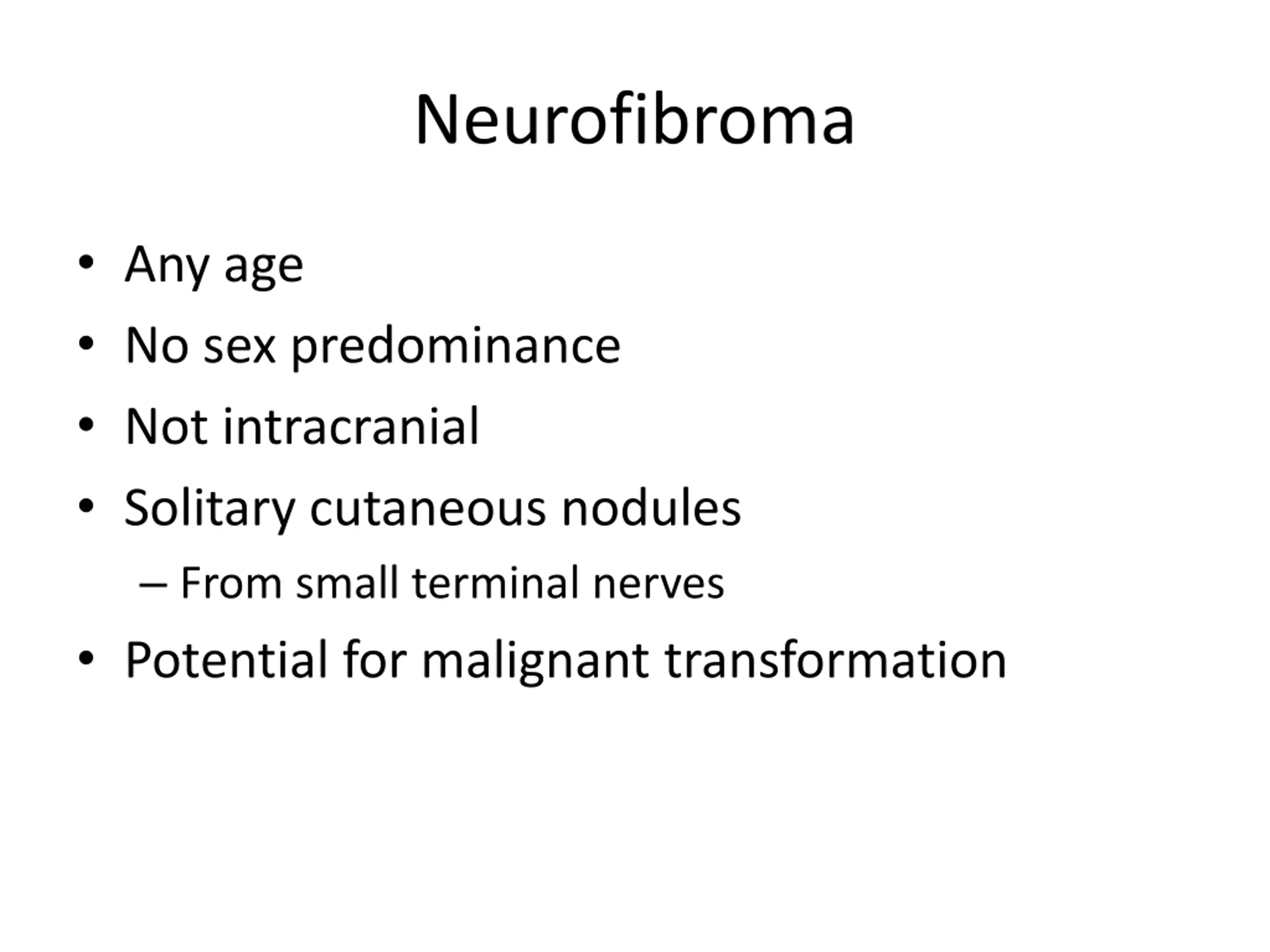 Neurofibroma

• Any age
• No sex predominance
• Not intracranial
• Solitary cutaneous nodules
– From small terminal nerves
• Potential for malignant transformation